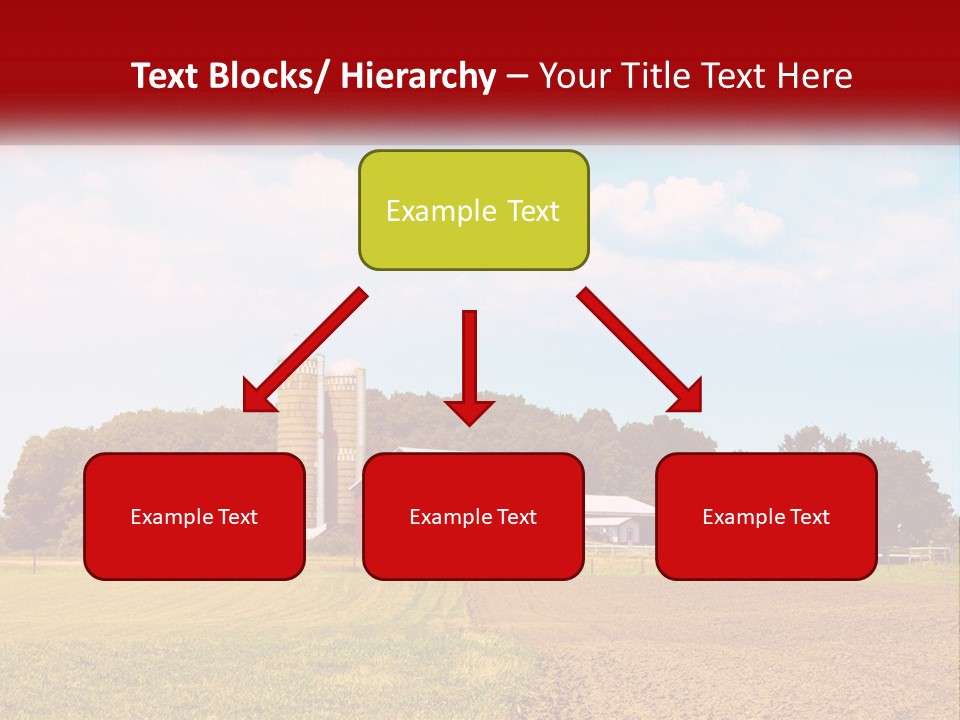 Text Blocks/ Hierarchy – Your Title Text Here

Example Text

Example Text

Example Text

Example Text